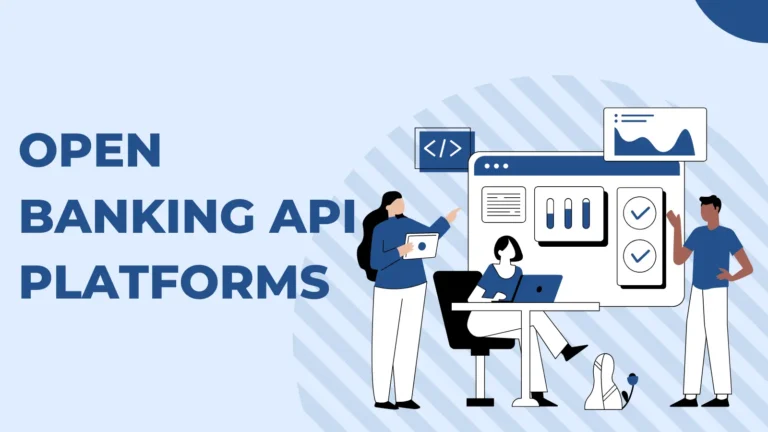 OPEN
BANKING API
PLATFORMS

</>